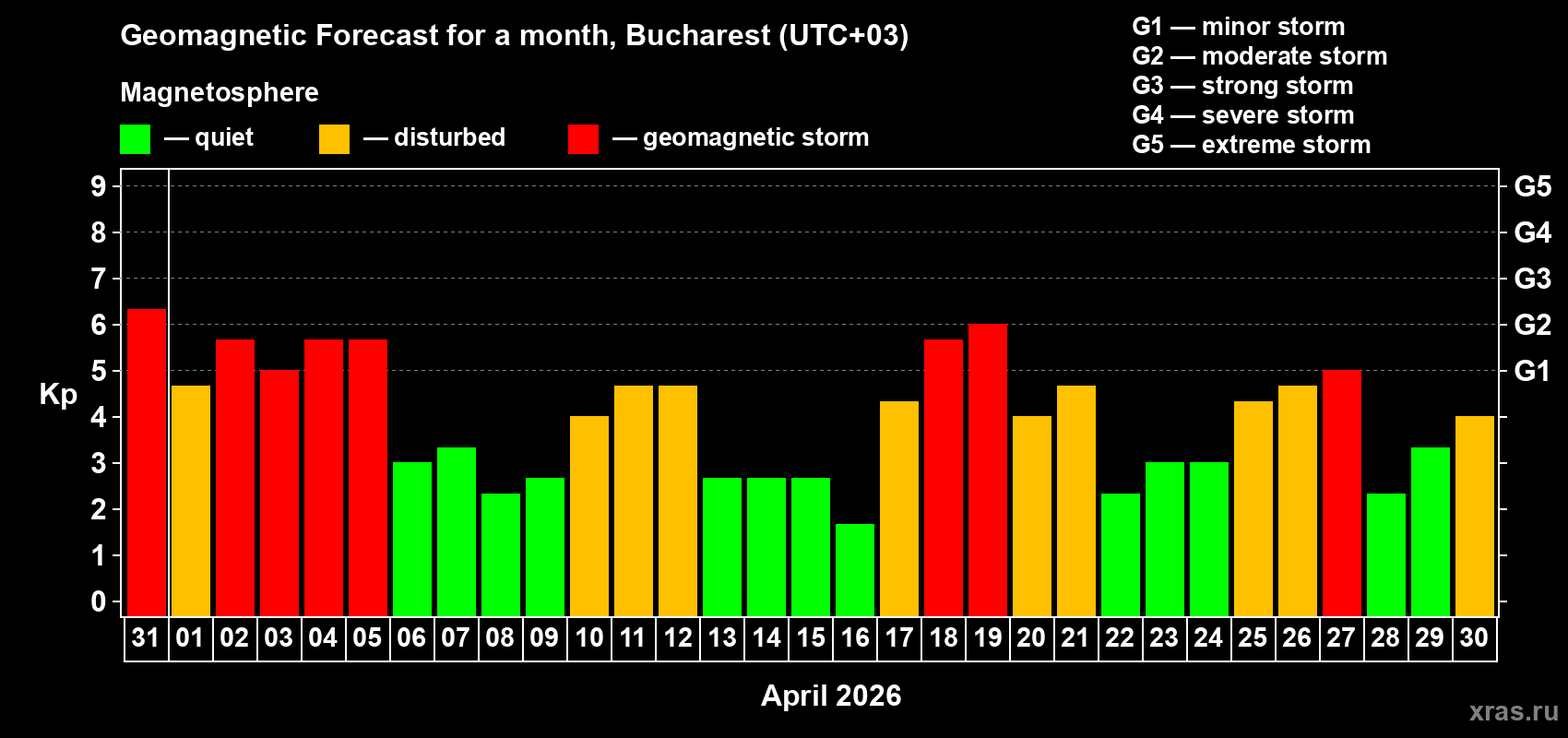 Geomagnetic Forecast for a month, Bucharest (UTC+03)

Magnetosphere

— quiet — disturbed — geomagnetic storm

G1 — minor storm
G2 — moderate storm
G3 — strong storm
G4 — severe storm
G5 — extreme storm

Kp

9
8
7
6
5
4
3
2
1
0

G5
G4
G3
G2
G1

31 01 02 03 04 05 06 07 08 09 10 11 12 13 14 15 16 17 18 19 20 21 22 23 24 25 26 27 28 29 30

April 2026

xras.ru